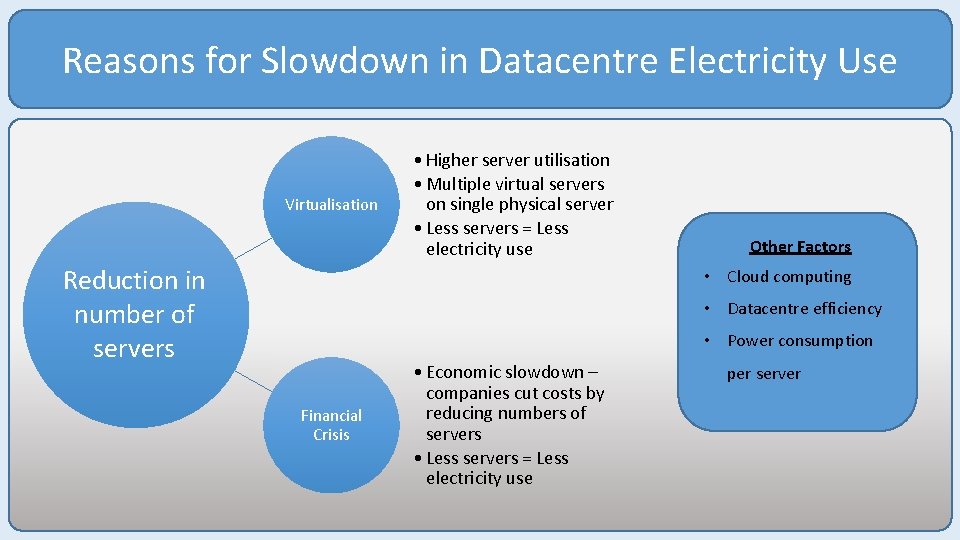 Reasons for Slowdown in Datacentre Electricity Use

Reduction in number of servers

Virtualisation

• Higher server utilisation
• Multiple virtual servers on single physical server
• Less servers = Less electricity use

Financial Crisis

• Economic slowdown – companies cut costs by reducing numbers of servers
• Less servers = Less electricity use

Other Factors

• Cloud computing
• Datacentre efficiency
• Power consumption per server